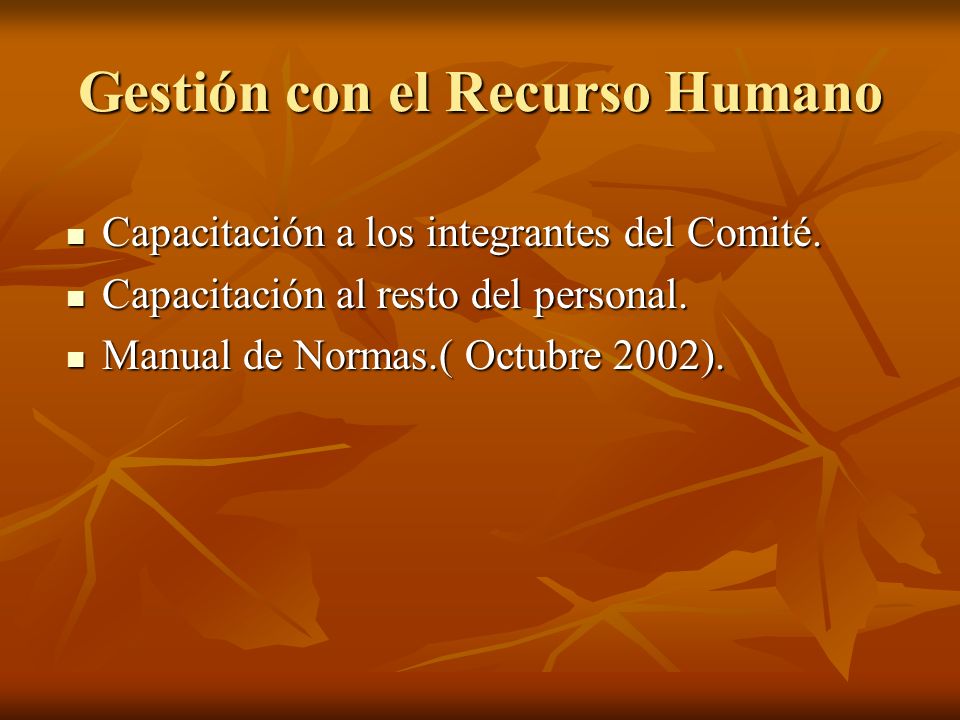 Gestión con el Recurso Humano

- Capacitación a los integrantes del Comité.
- Capacitación al resto del personal.
- Manual de Normas.( Octubre 2002).